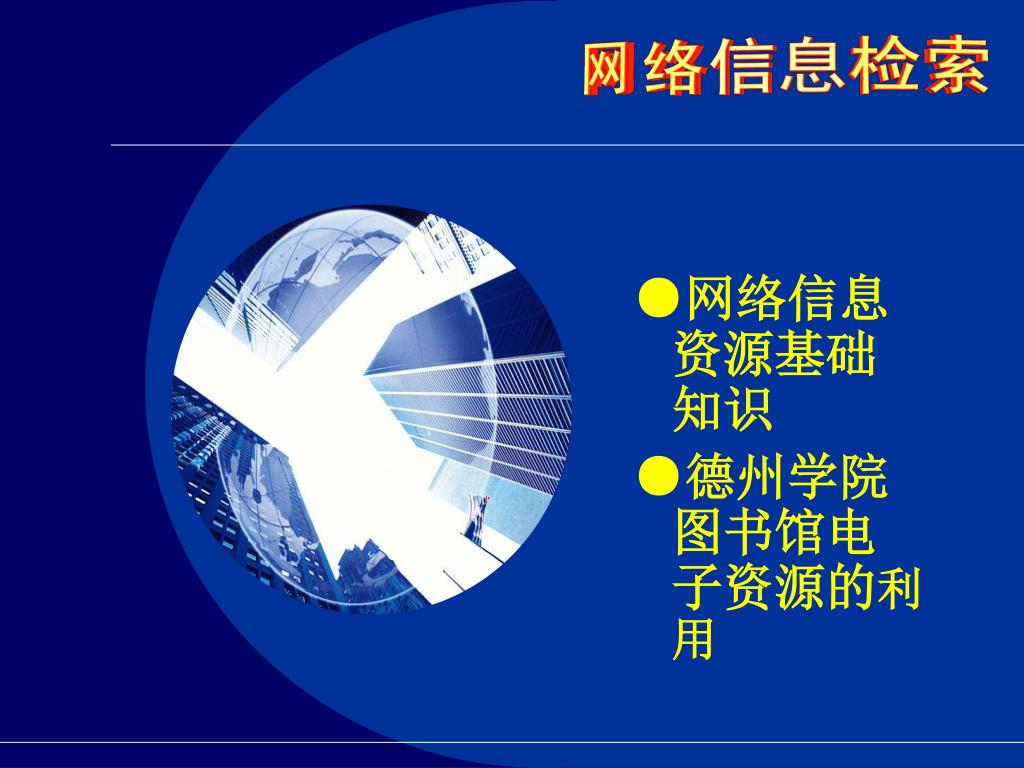 网络信息检索

●网络信息资源基础知识

●德州学院图书馆电子资源的利用